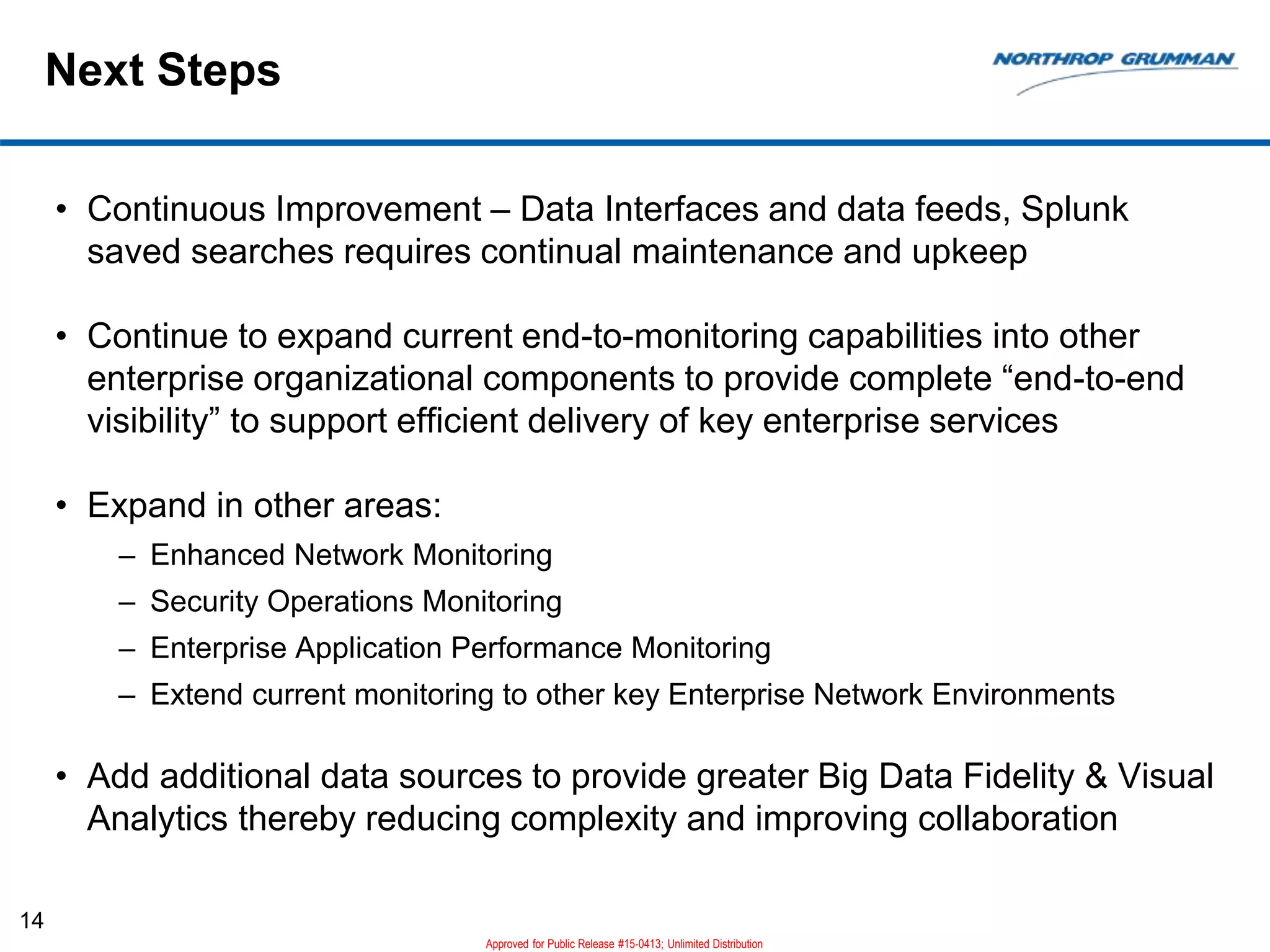 Next Steps

NORTHROP GRUMMAN

• Continuous Improvement – Data Interfaces and data feeds, Splunk saved searches requires continual maintenance and upkeep

• Continue to expand current end-to-monitoring capabilities into other enterprise organizational components to provide complete “end-to-end visibility” to support efficient delivery of key enterprise services

• Expand in other areas:
– Enhanced Network Monitoring
– Security Operations Monitoring
– Enterprise Application Performance Monitoring
– Extend current monitoring to other key Enterprise Network Environments

• Add additional data sources to provide greater Big Data Fidelity & Visual Analytics thereby reducing complexity and improving collaboration

14

Approved for Public Release #15-0413; Unlimited Distribution